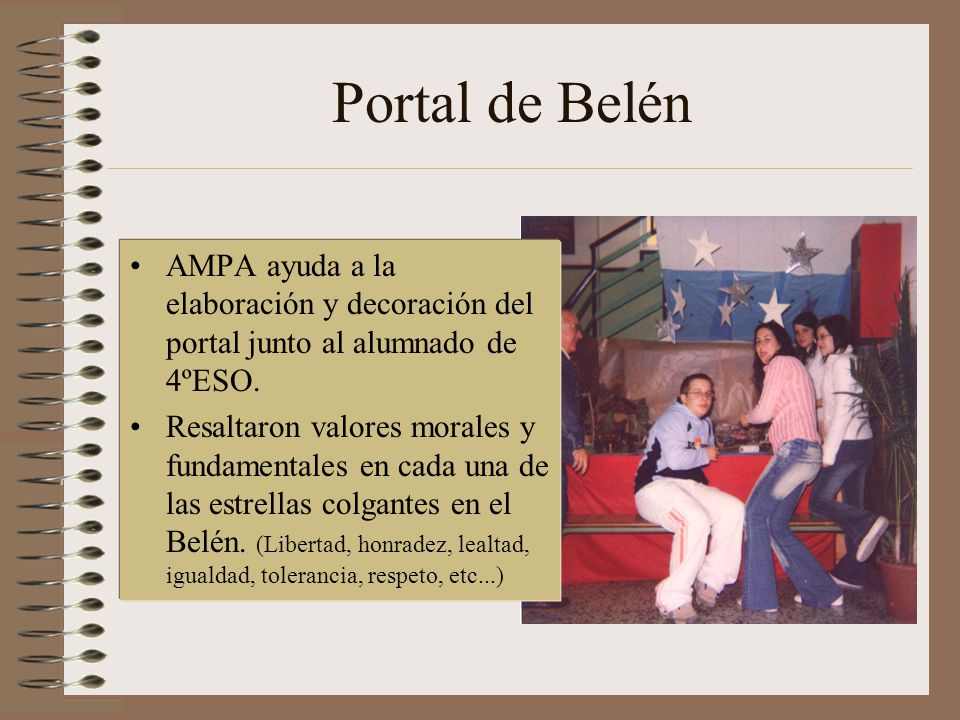 Portal de Belén

• AMPA ayuda a la elaboración y decoración del portal junto al alumnado de 4ºESO.

• Resaltaron valores morales y fundamentales en cada una de las estrellas colgantes en el Belén. (Libertad, honradez, lealtad, igualdad, tolerancia, respeto, etc...)